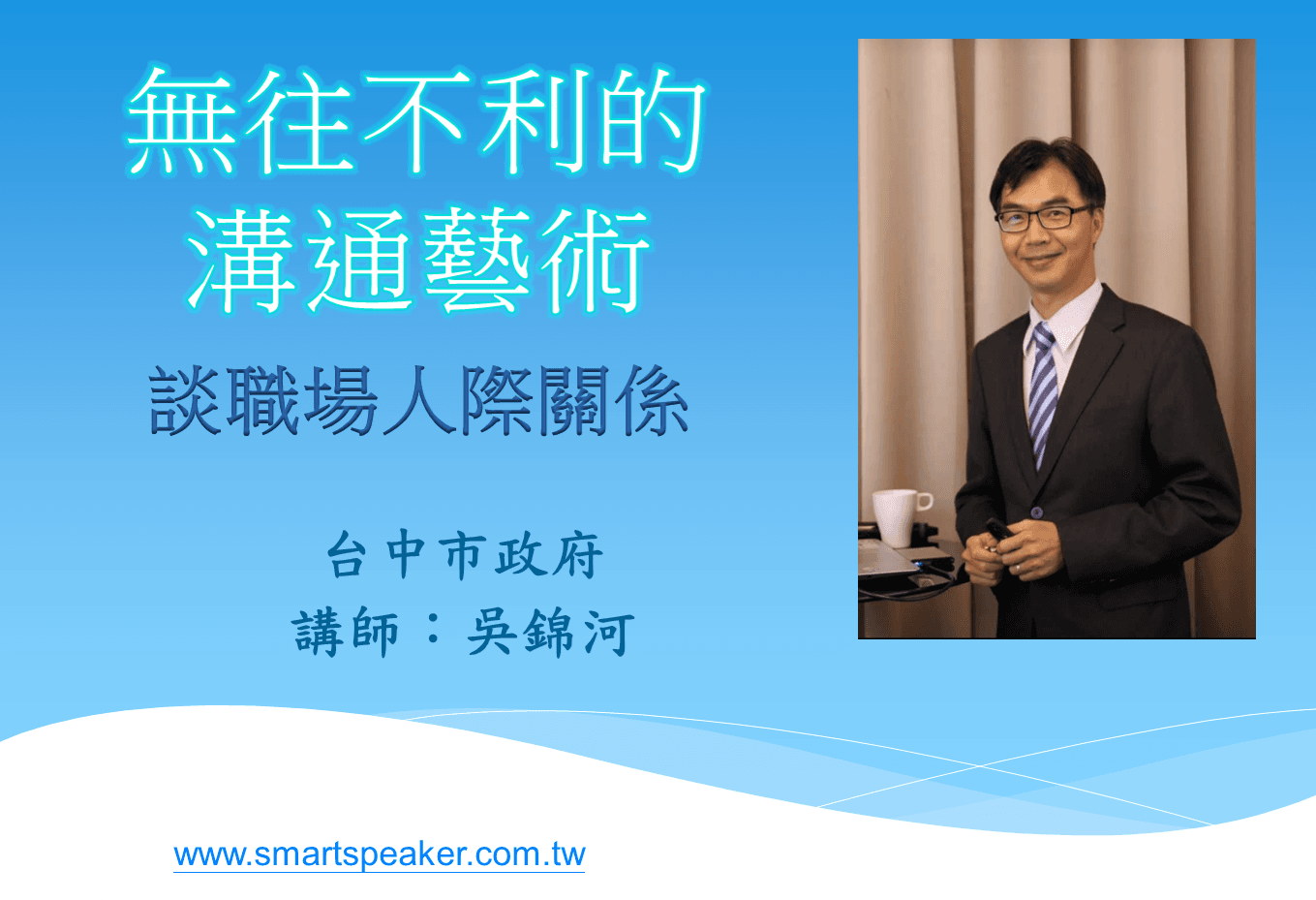 無往不利的
溝通藝術

談職場人際關係

台中市政府
講師：吳錦河

www.smartspeaker.com.tw